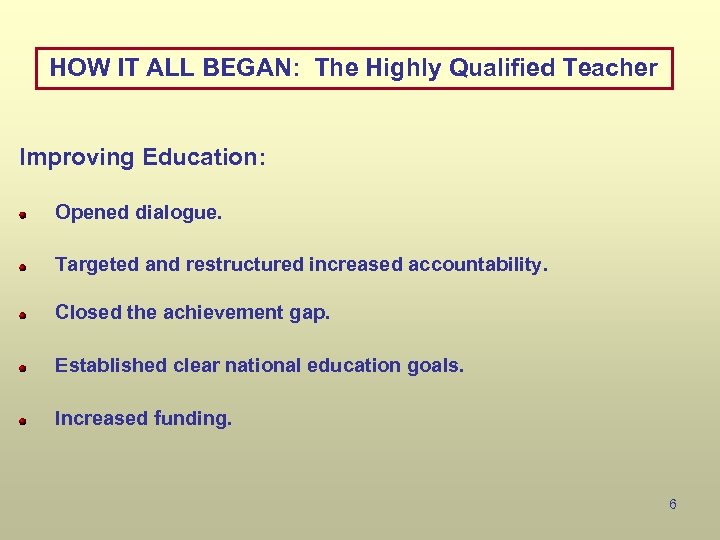 HOW IT ALL BEGAN: The Highly Qualified Teacher

Improving Education:

- Opened dialogue.
- Targeted and restructured increased accountability.
- Closed the achievement gap.
- Established clear national education goals.
- Increased funding.

6